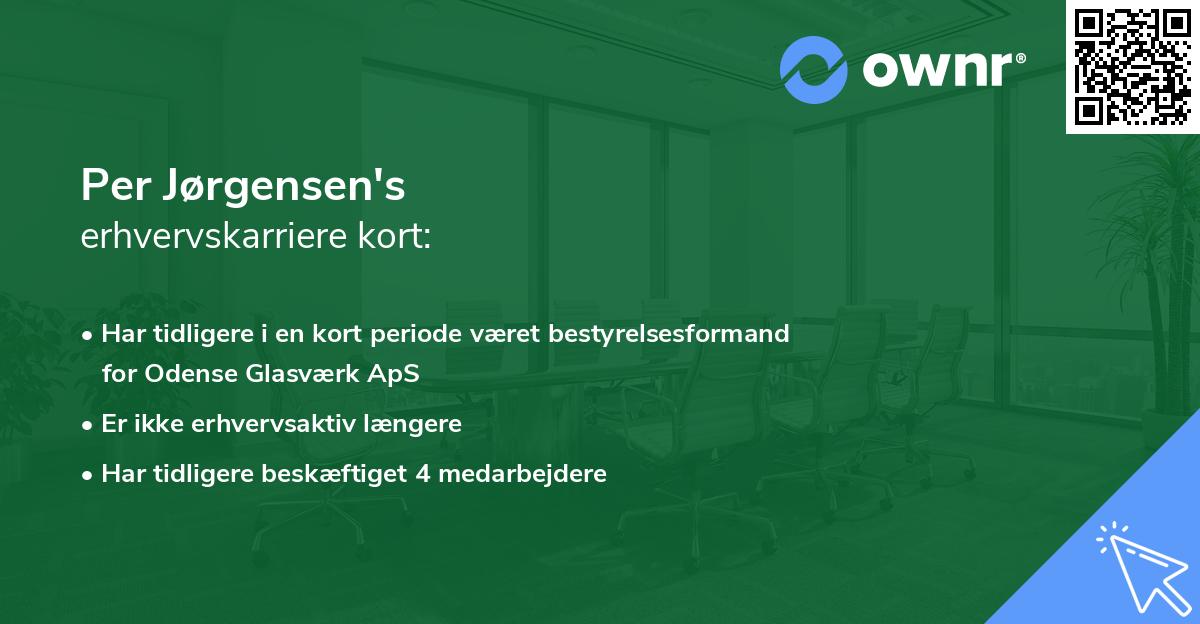 ownr®

Per Jørgensen's
erhvervskarriere kort:

• Har tidligere i en kort periode været bestyrelsesformand for Odense Glasværk ApS
• Er ikke erhvervsaktiv længere
• Har tidligere beskæftiget 4 medarbejdere